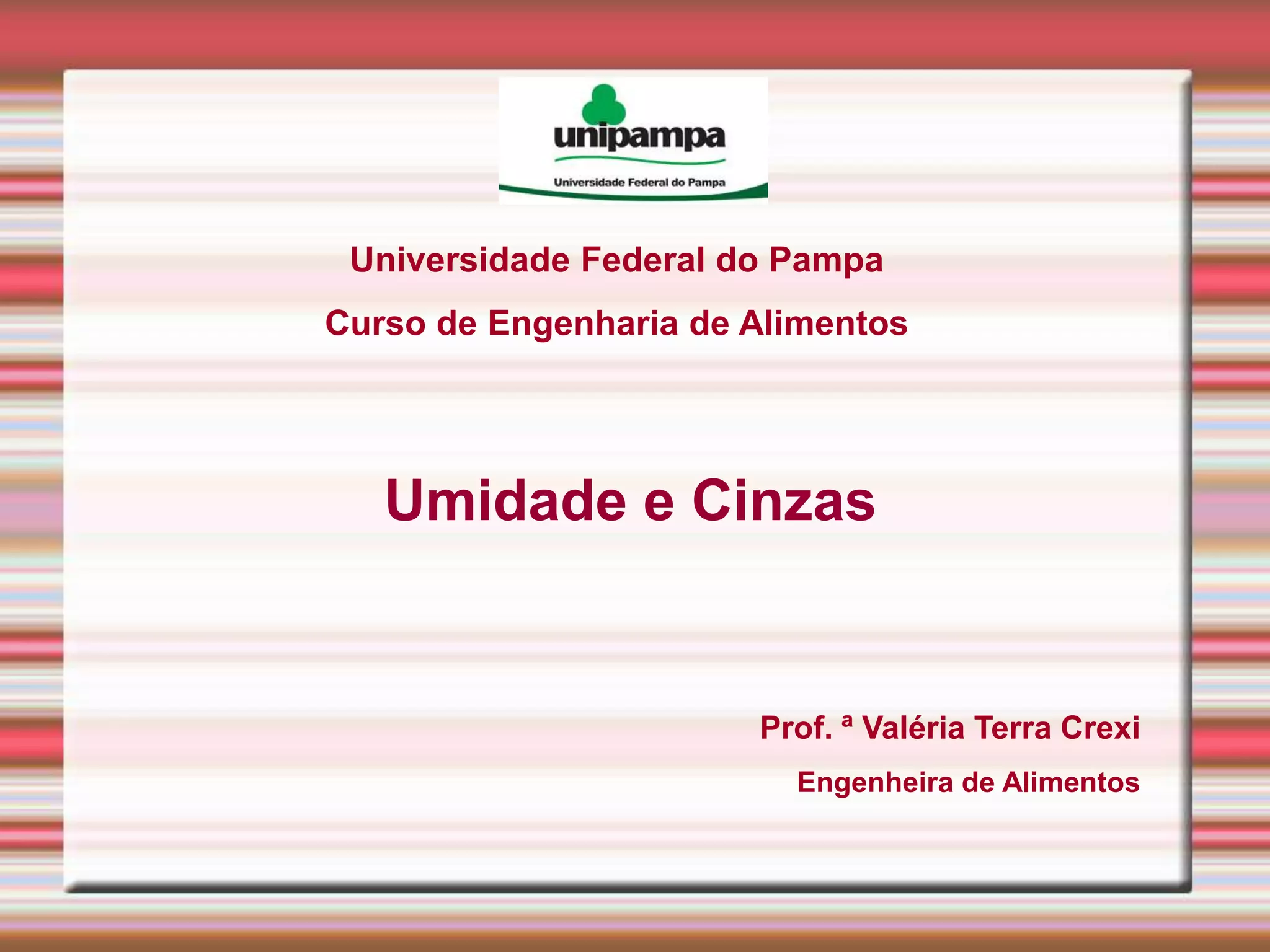 unipampa

Universidade Federal do Pampa

Universidade Federal do Pampa

Curso de Engenharia de Alimentos

Umidade e Cinzas

Prof. ª Valéria Terra Crexi

Engenheira de Alimentos